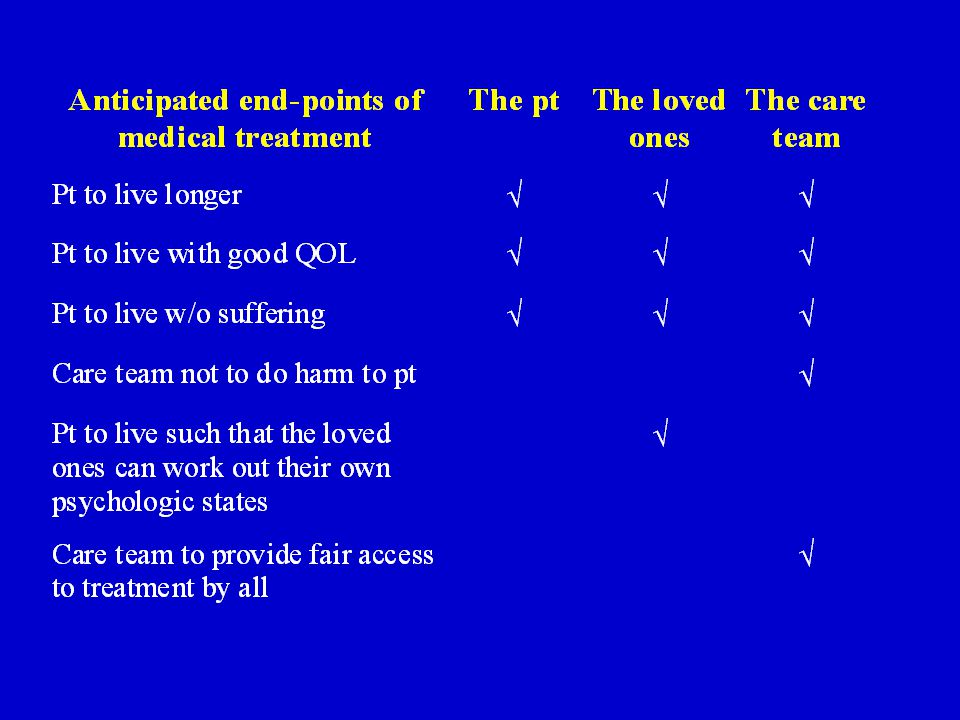 | Anticipated end-points of medical treatment | The pt | The loved ones | The care team |
|---|---|---|---|
| Pt to live longer | √ | √ | √ |
| Pt to live with good QOL | √ | √ | √ |
| Pt to live w/o suffering | √ | √ | √ |
| Care team not to do harm to pt | | | √ |
| Pt to live such that the loved ones can work out their own psychologic states | | √ | |
| Care team to provide fair access to treatment by all | | | √ |